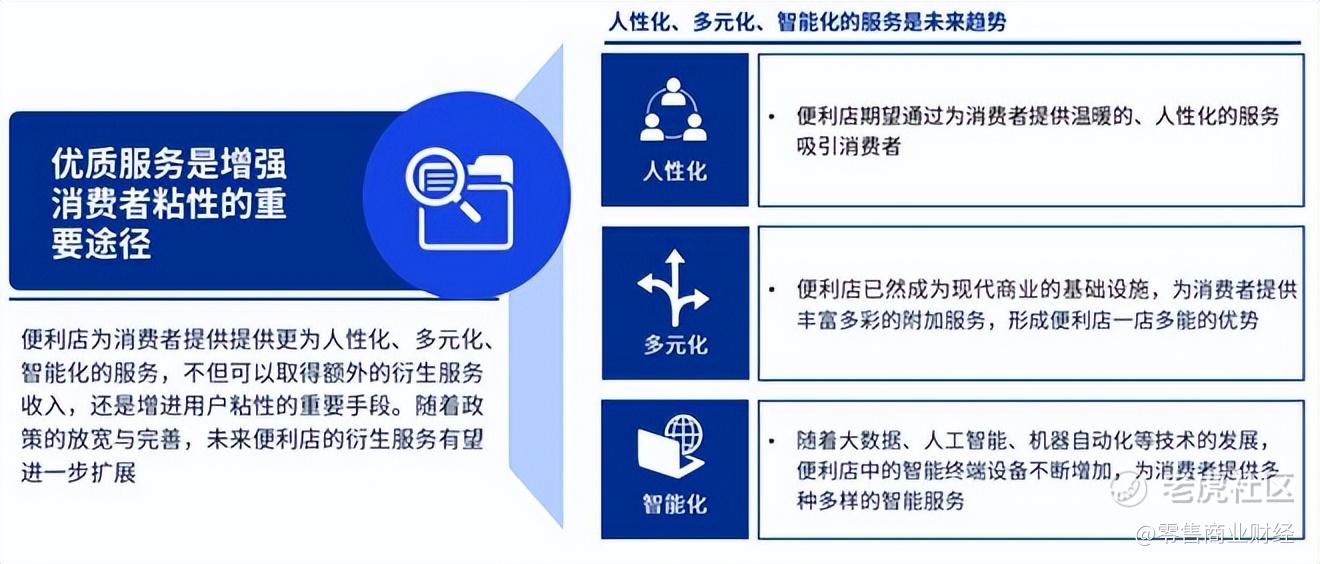 优质服务是增强消费者粘性的重要途径

便利店为消费者提供提供更为人性化、多元化、智能化的服务，不但可以取得额外的衍生服务收入，还是增进用户粘性的重要手段。随着政策的放宽与完善，未来便利店的衍生服务有望进一步扩展

人性化、多元化、智能化的服务是未来趋势

人性化

• 便利店期望通过为消费者提供温暖的、人性化的服务吸引消费者

多元化

• 便利店已然成为现代商业的基础设施，为消费者提供丰富多彩的附加服务，形成便利店一店多能的优势

智能化

• 随着大数据、人工智能、机器自动化等技术的发展，便利店中的智能终端设备不断增加，为消费者提供多种多样的智能服务

老虎社区

@零售商业财经